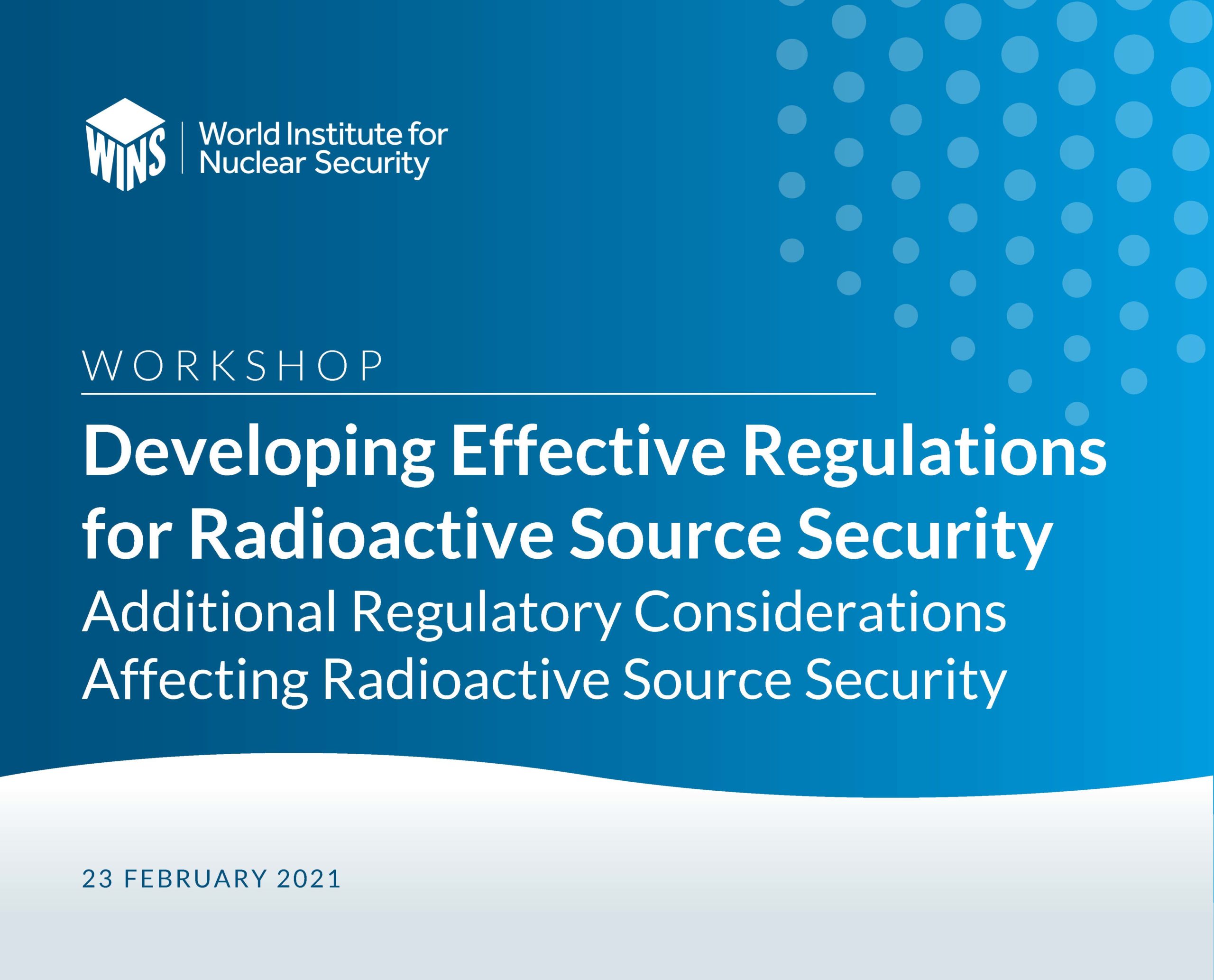 WINS

World Institute for Nuclear Security

WORKSHOP

Developing Effective Regulations for Radioactive Source Security

Additional Regulatory Considerations Affecting Radioactive Source Security

23 FEBRUARY 2021